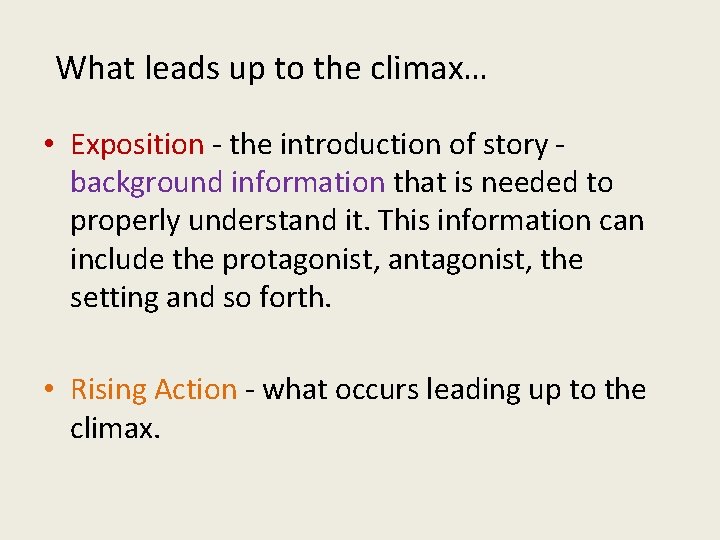 What leads up to the climax…

• Exposition - the introduction of story - background information that is needed to properly understand it. This information can include the protagonist, antagonist, the setting and so forth.

• Rising Action - what occurs leading up to the climax.